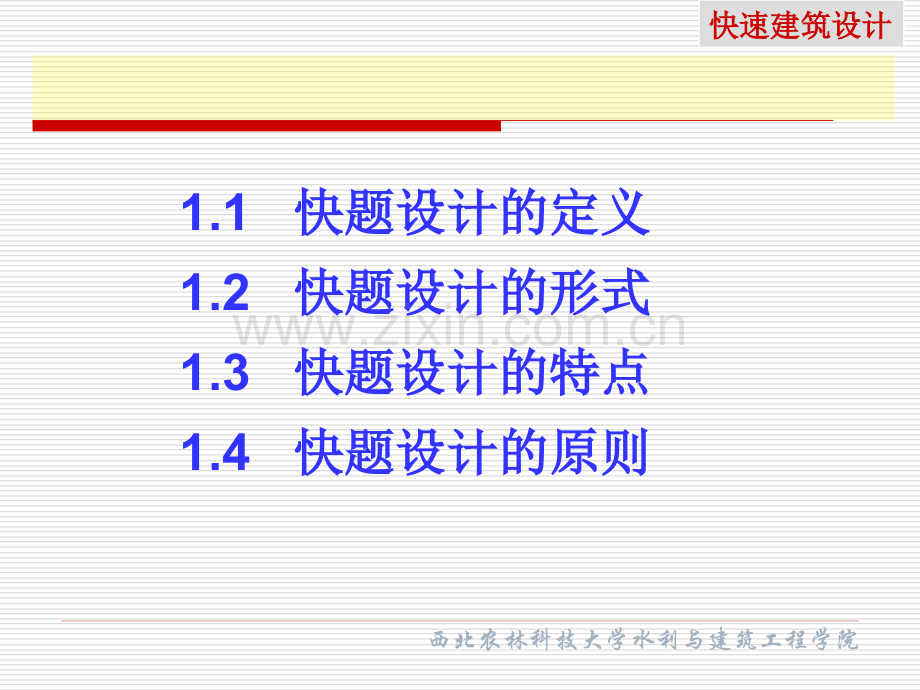 快速建筑设计

1.1 快题设计的定义

1.2 快题设计的形式

www.zixin.com.cn

1.3 快题设计的特点

1.4 快题设计的原则

西北农林科技大学水利与建筑工程学院